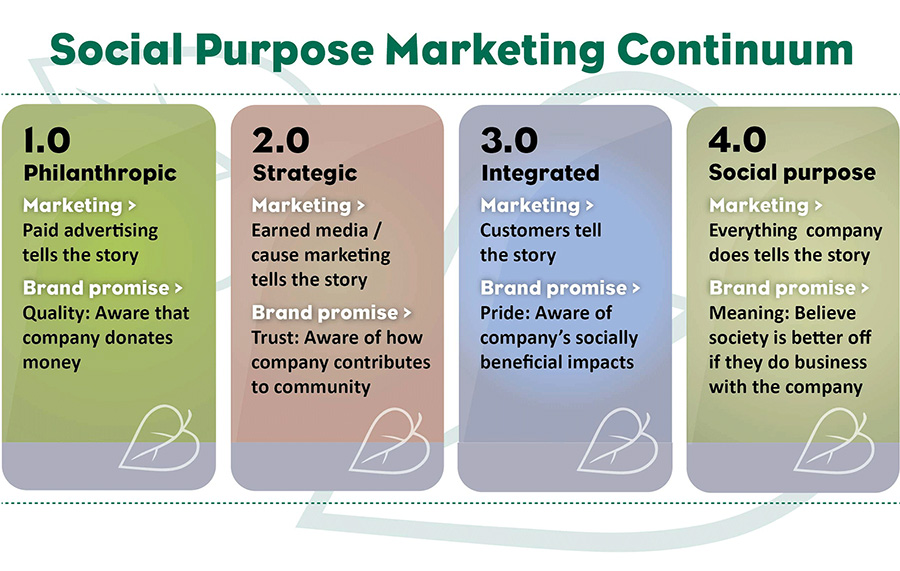 Social Purpose Marketing Continuum

1.0
Philanthropic
Marketing >
Paid advertising tells the story
Brand promise >
Quality: Aware that company donates money

2.0
Strategic
Marketing >
Earned media / cause marketing tells the story
Brand promise >
Trust: Aware of how company contributes to community

3.0
Integrated
Marketing >
Customers tell the story
Brand promise >
Pride: Aware of company's socially beneficial impacts

4.0
Social purpose
Marketing >
Everything company does tells the story
Brand promise >
Meaning: Believe society is better off if they do business with the company